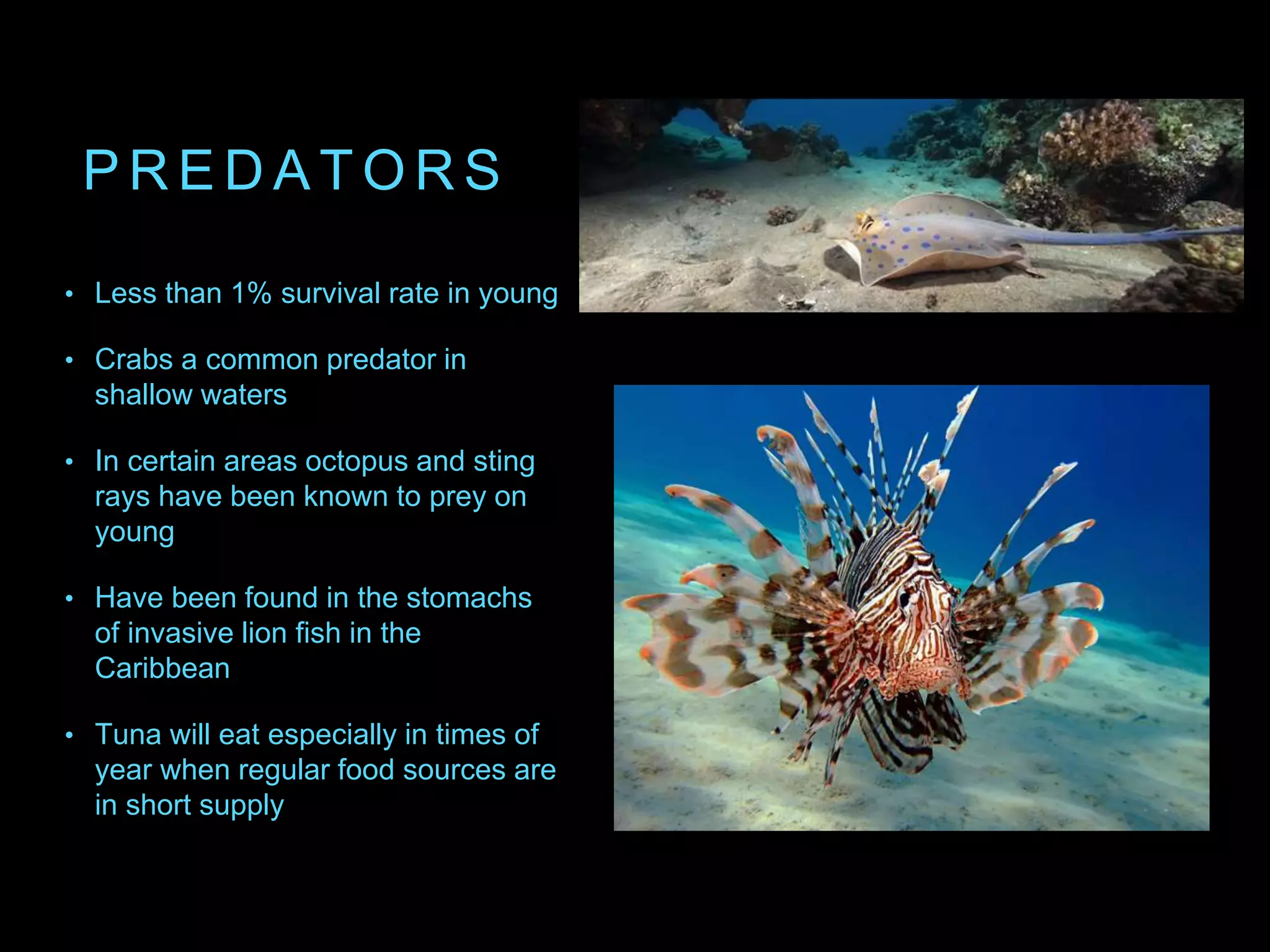 PREDATORS

• Less than 1% survival rate in young

• Crabs a common predator in shallow waters

• In certain areas octopus and sting rays have been known to prey on young

• Have been found in the stomachs of invasive lion fish in the Caribbean

• Tuna will eat especially in times of year when regular food sources are in short supply